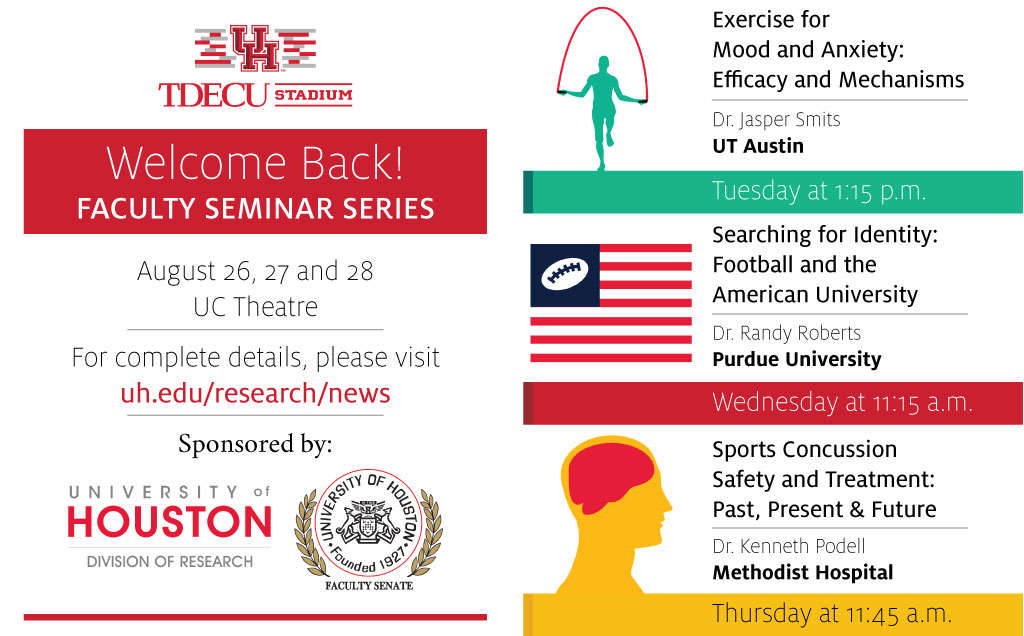 UH
TDECU STADIUM

Welcome Back!
FACULTY SEMINAR SERIES

August 26, 27 and 28
UC Theatre

For complete details, please visit
uh.edu/research/news

Sponsored by:

UNIVERSITY of
HOUSTON
DIVISION OF RESEARCH

UNIVERSITY OF HOUSTON
Founded 1927
FACULTY SENATE

Exercise for Mood and Anxiety: Efficacy and Mechanisms

Dr. Jasper Smits
UT Austin

Tuesday at 1:15 p.m.

Searching for Identity: Football and the American University

Dr. Randy Roberts
Purdue University

Wednesday at 11:15 a.m.

Sports Concussion Safety and Treatment: Past, Present & Future

Dr. Kenneth Podell
Methodist Hospital

Thursday at 11:45 a.m.